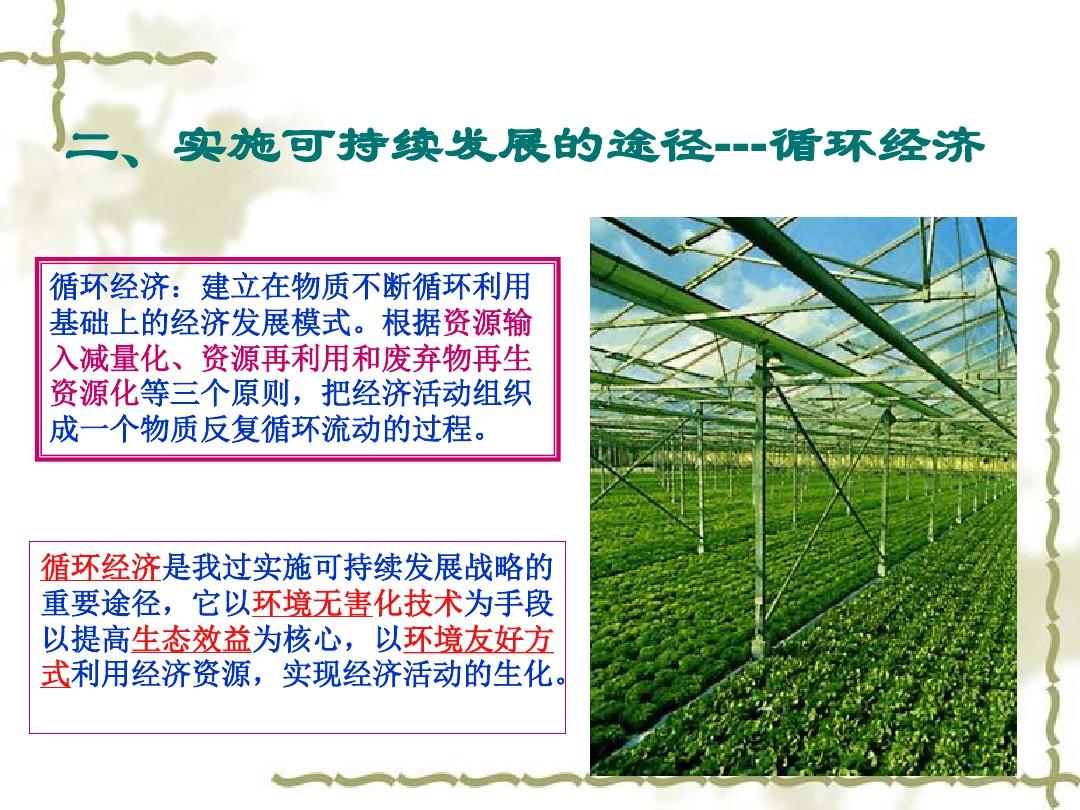 二、实施可持续发展的途径---循环经济

循环经济：建立在物质不断循环利用基础上的经济发展模式。根据资源输入减量化、资源再利用和废弃物再生资源化等三个原则，把经济活动组织成一个物质反复循环流动的过程。

循环经济是我过实施可持续发展战略的重要途径，它以环境无害化技术为手段以提高生态效益为核心，以环境友好方式利用经济资源，实现经济活动的生化。